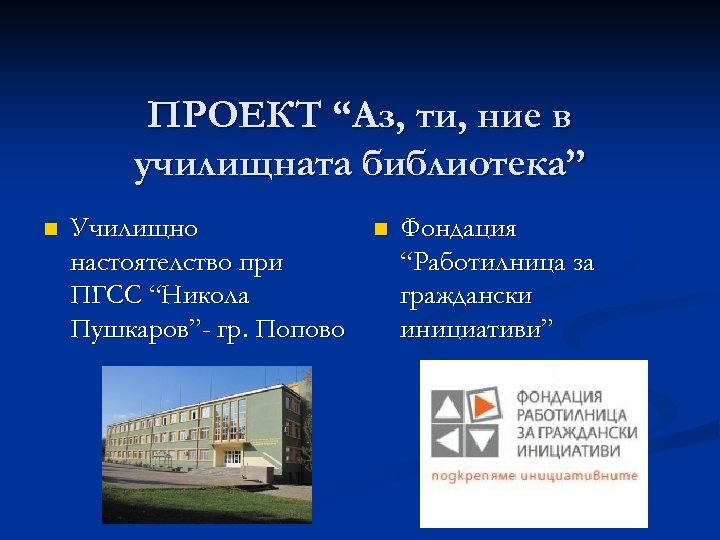 ПРОЕКТ “Аз, ти, ние в училищната библиотека”

Училищно настоятелство при ПГСС “Никола Пушкаров”- гр. Попово

Фондация “Работилница за граждански инициативи”

ФОНДАЦИЯ
РАБОТИЛНИЦА
ЗА ГРАЖДАНСКИ
ИНИЦИАТИВИ
подкрепяме инициативните